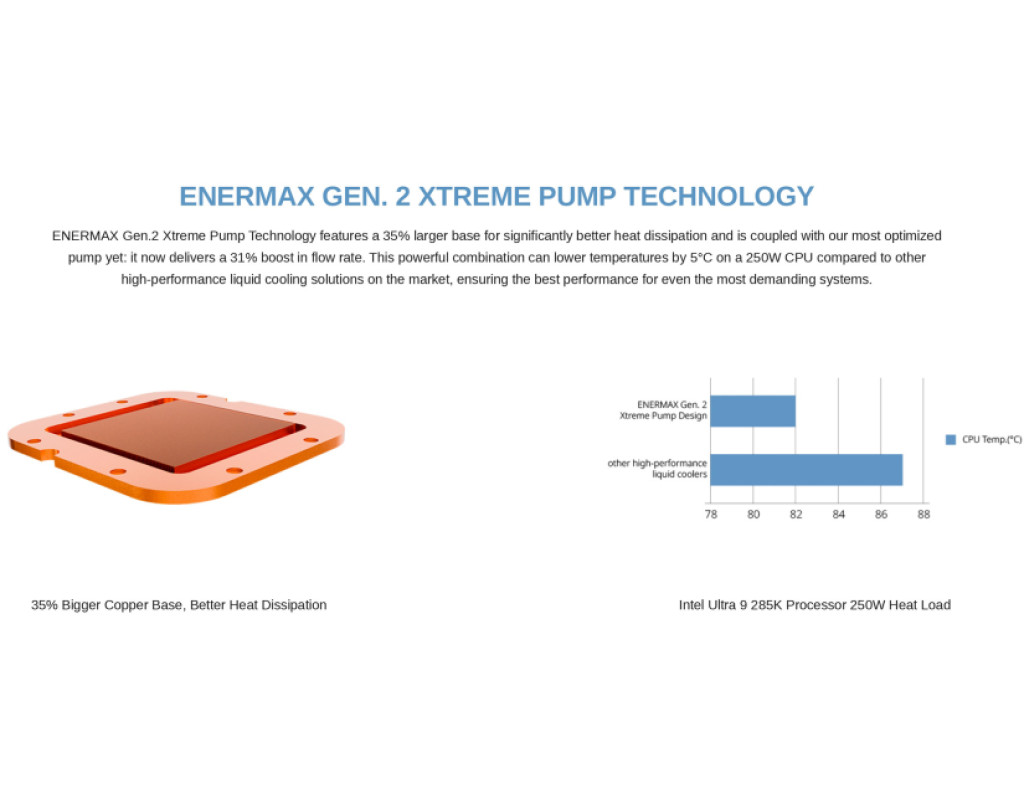 ENERMAX GEN. 2 XTREME PUMP TECHNOLOGY

ENERMAX Gen.2 Xtreme Pump Technology features a 35% larger base for significantly better heat dissipation and is coupled with our most optimized pump yet: it now delivers a 31% boost in flow rate. This powerful combination can lower temperatures by 5°C on a 250W CPU compared to other high-performance liquid cooling solutions on the market, ensuring the best performance for even the most demanding systems.

ENERMAX Gen. 2 Xtreme Pump Design

other high-performance liquid coolers

CPU Temp.(°C)

78 80 82 84 86 88

35% Bigger Copper Base, Better Heat Dissipation

Intel Ultra 9 285K Processor 250W Heat Load